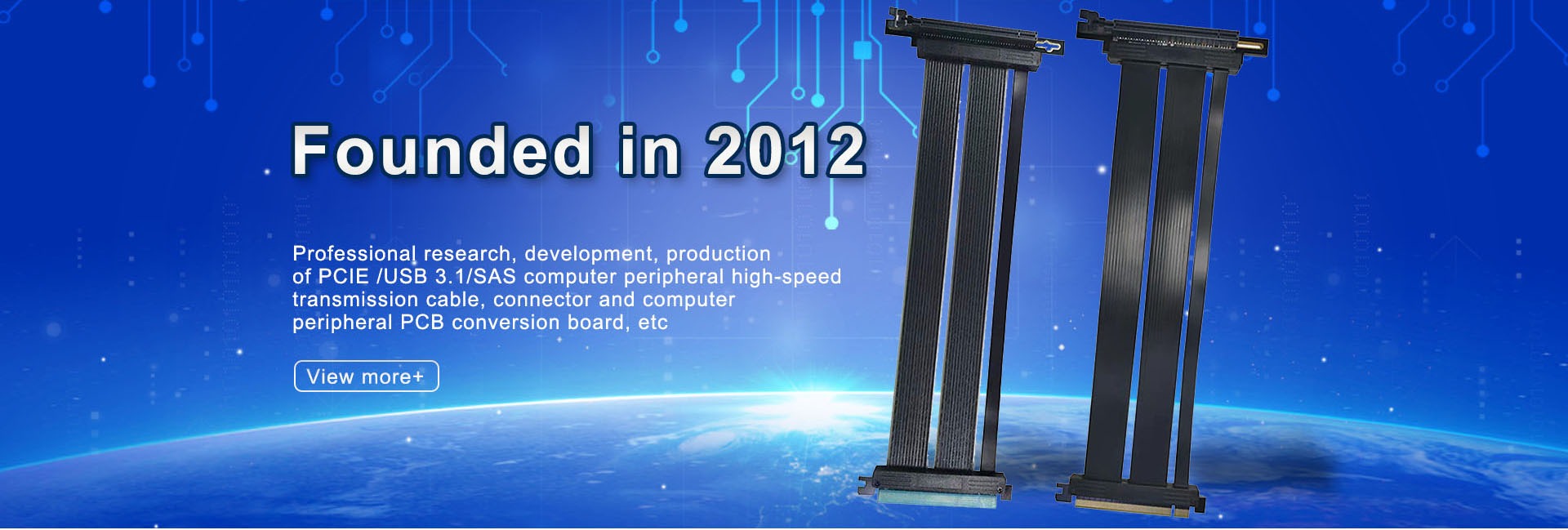 Founded in 2012

Professional research, development, production of PCIE /USB 3.1/SAS computer peripheral high-speed transmission cable, connector and computer peripheral PCB conversion board, etc

View more+